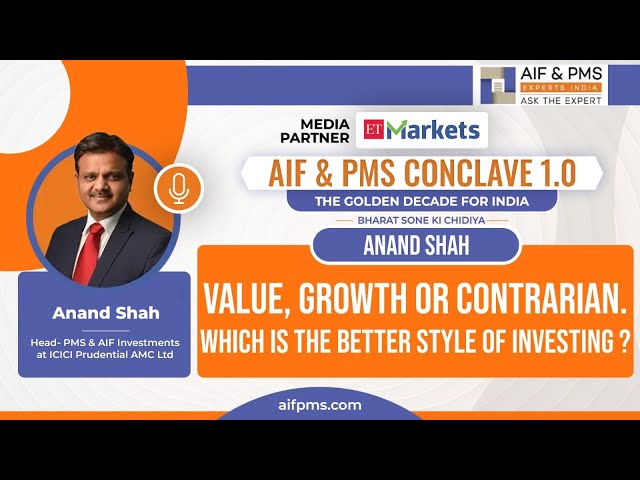 AIF & PMS
EXPERTS INDIA
ASK THE EXPERT

MEDIA PARTNER ET Markets

AIF & PMS CONCLAVE 1.0
THE GOLDEN DECADE FOR INDIA
BHARAT SONE KI CHIDIYA

ANAND SHAH

VALUE, GROWTH OR CONTRARIAN.
WHICH IS THE BETTER STYLE OF INVESTING ?

Anand Shah
Head- PMS & AIF Investments at ICICI Prudential AMC Ltd

aifpms.com